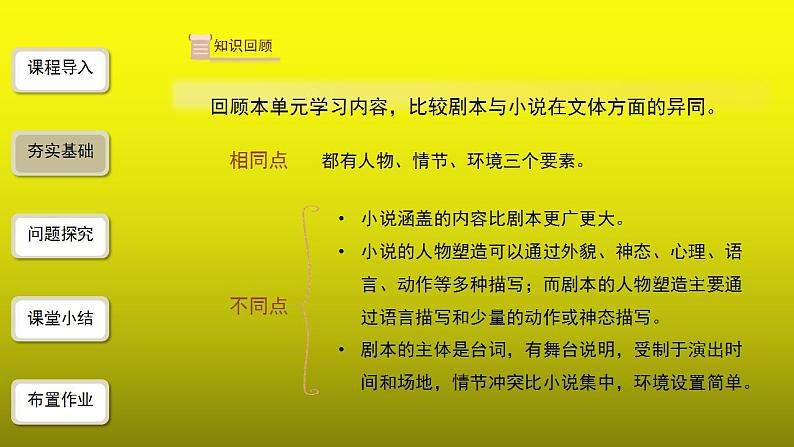 课程导入

夯实基础

问题探究

课堂小结

布置作业

知识回顾

回顾本单元学习内容，比较剧本与小说在文体方面的异同。

相同点　都有人物、情节、环境三个要素。

不同点

• 小说涵盖的内容比剧本更广更大。

• 小说的人物塑造可以通过外貌、神态、心理、语言、动作等多种描写；而剧本的人物塑造主要通过语言描写和少量的动作或神态描写。

• 剧本的主体是台词，有舞台说明，受制于演出时间和场地，情节冲突比小说集中，环境设置简单。